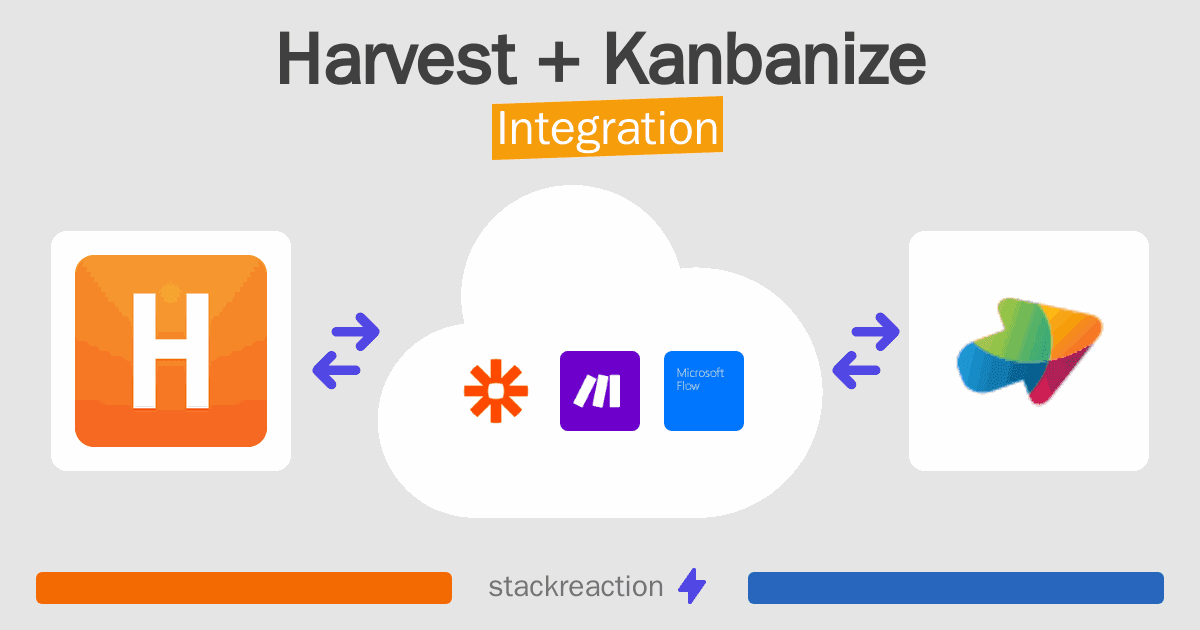 Harvest + Kanbanize
Integration

H

Microsoft Flow

stackreaction